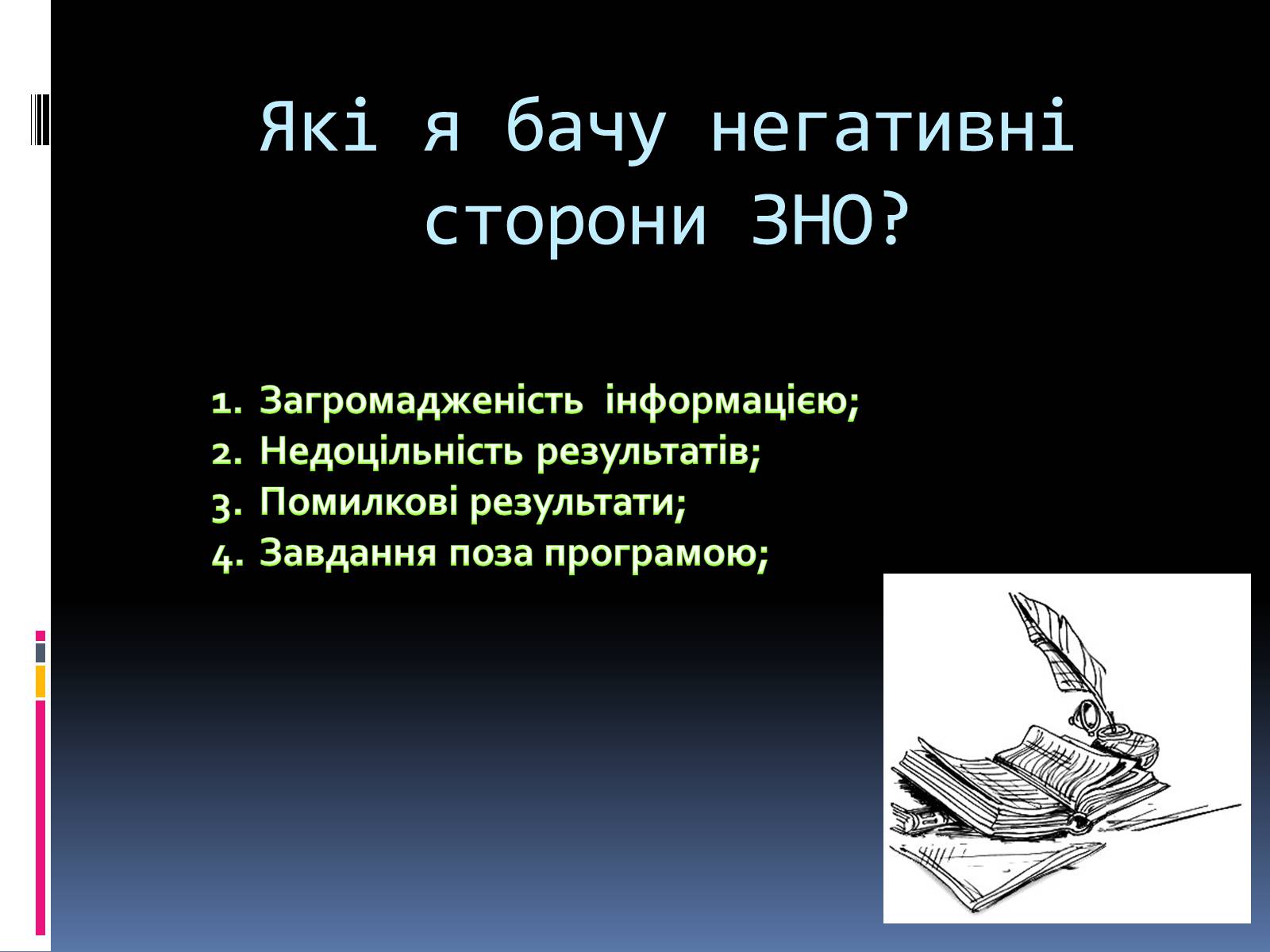 Які я бачу негативні сторони ЗНО?

1. Загромадженість інформацією;
2. Недоцільність результатів;
3. Помилкові результати;
4. Завдання поза програмою;